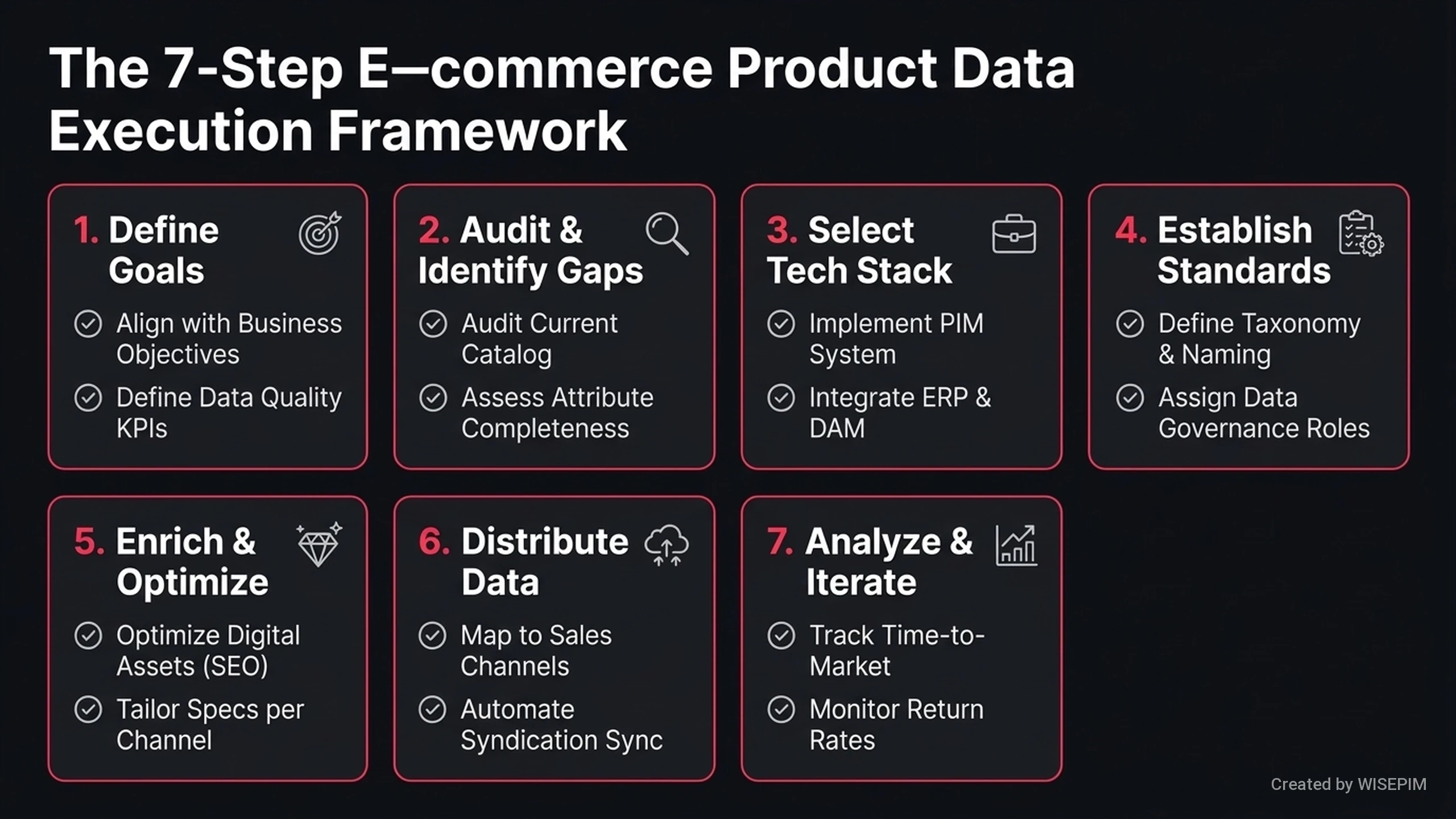 The 7-Step E—commerce Product Data Execution Framework

1. Define Goals

Align with Business Objectives

Define Data Quality KPIs

2. Audit & Identify Gaps

Audit Current Catalog

Assess Attribute Completeness

3. Select Tech Stack

Implement PIM System

Integrate ERP & DAM

4. Establish Standards

Define Taxonomy & Naming

Assign Data Governance Roles

5. Enrich & Optimize

Optimize Digital Assets (SEO)

Tailor Specs per Channel

6. Distribute Data

Map to Sales Channels

Automate Syndication Sync

7. Analyze & Iterate

Track Time-to-Market

Monitor Return Rates

Created by WISEPIM